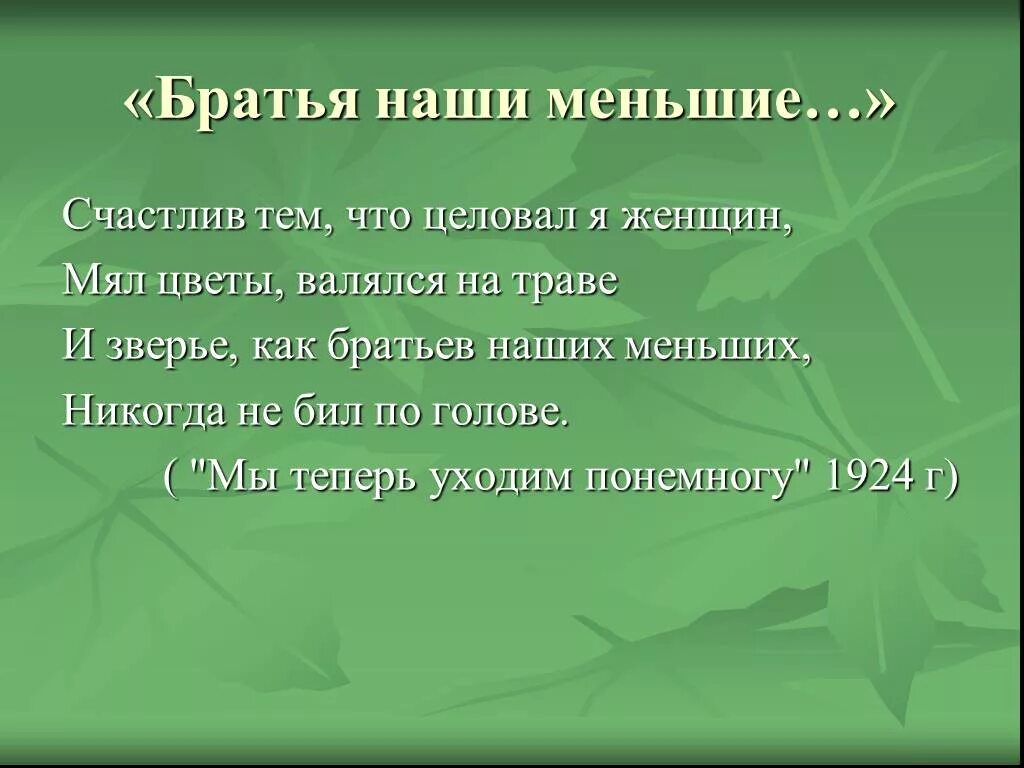 «Братья наши меньшие…»

Счастлив тем, что целовал я женщин,
Мял цветы, валялся на траве
И зверье, как братьев наших меньших,
Никогда не бил по голове.
( "Мы теперь уходим понемногу" 1924 г)